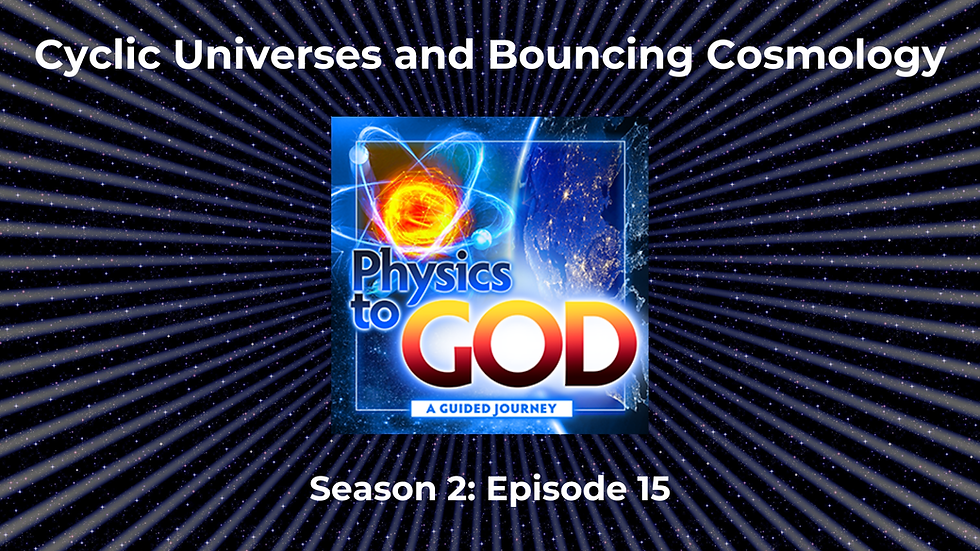 Cyclic Universes and Bouncing Cosmology

Physics to GOD

A GUIDED JOURNEY

Season 2: Episode 15